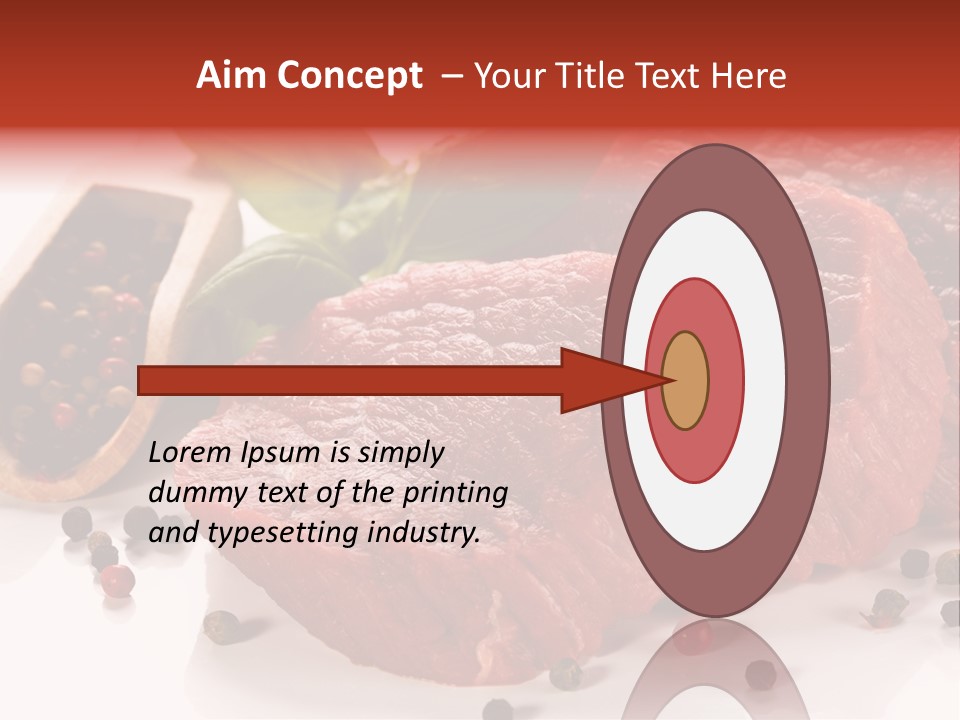 Aim Concept – Your Title Text Here

Lorem Ipsum is simply dummy text of the printing and typesetting industry.